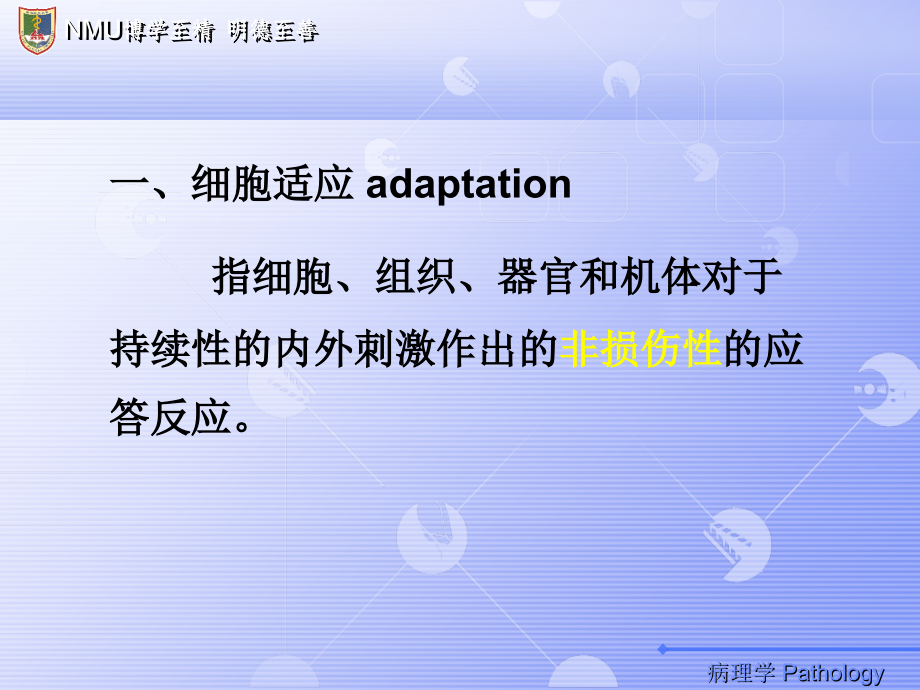 NMU博学至精 明德至善

一、细胞适应 adaptation

指细胞、组织、器官和机体对于持续性的内外刺激作出的非损伤性的应答反应。

病理学 Pathology